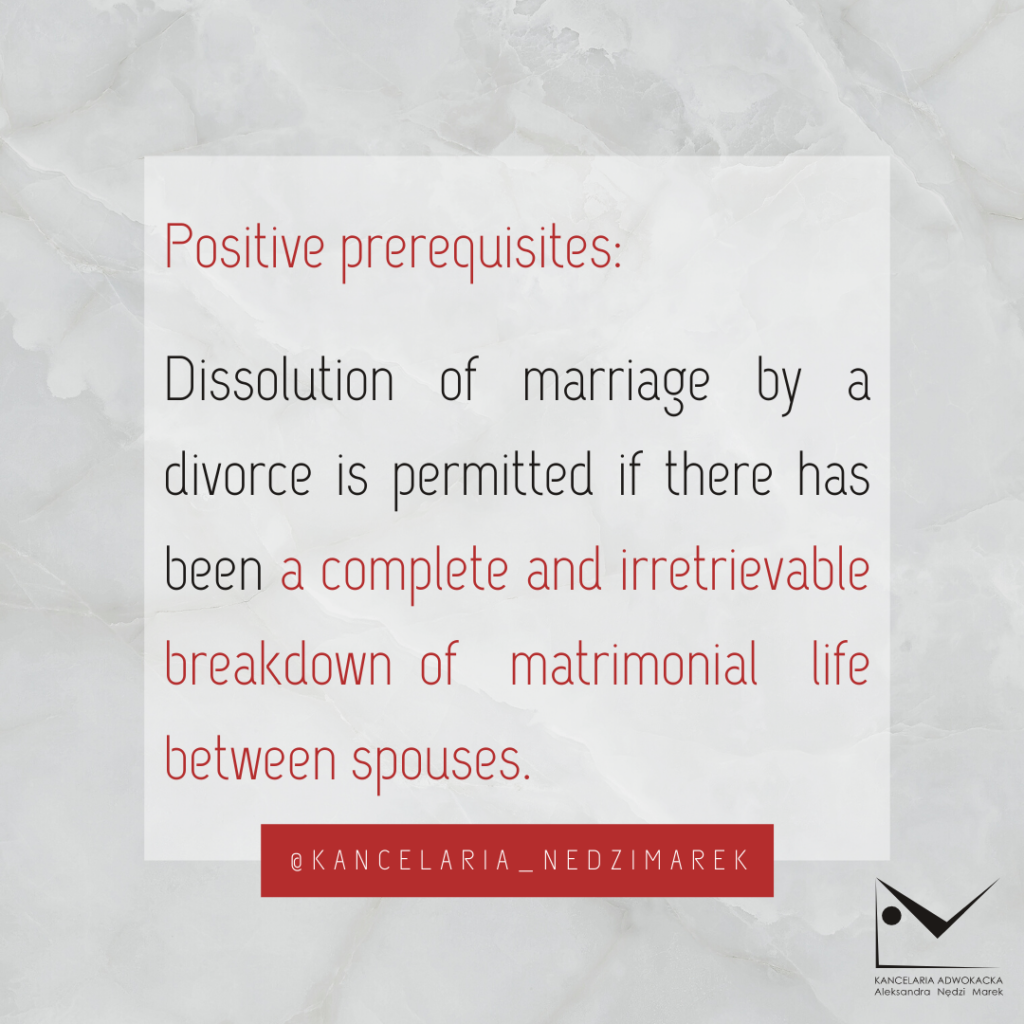 Positive prerequisites:

Dissolution of marriage by a divorce is permitted if there has been a complete and irretrievable breakdown of matrimonial life between spouses.

@KANCELARIA_NEDZIMAREK

KANCELARIA ADWOKACKA
Aleksandra Nędzi Marek